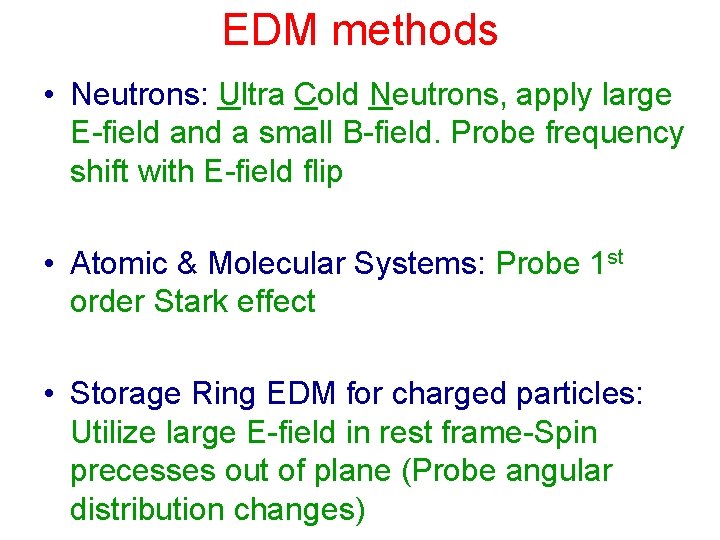 EDM methods

• Neutrons: Ultra Cold Neutrons, apply large E-field and a small B-field. Probe frequency shift with E-field flip

• Atomic & Molecular Systems: Probe 1$^{st}$ order Stark effect

• Storage Ring EDM for charged particles: Utilize large E-field in rest frame-Spin precesses out of plane (Probe angular distribution changes)